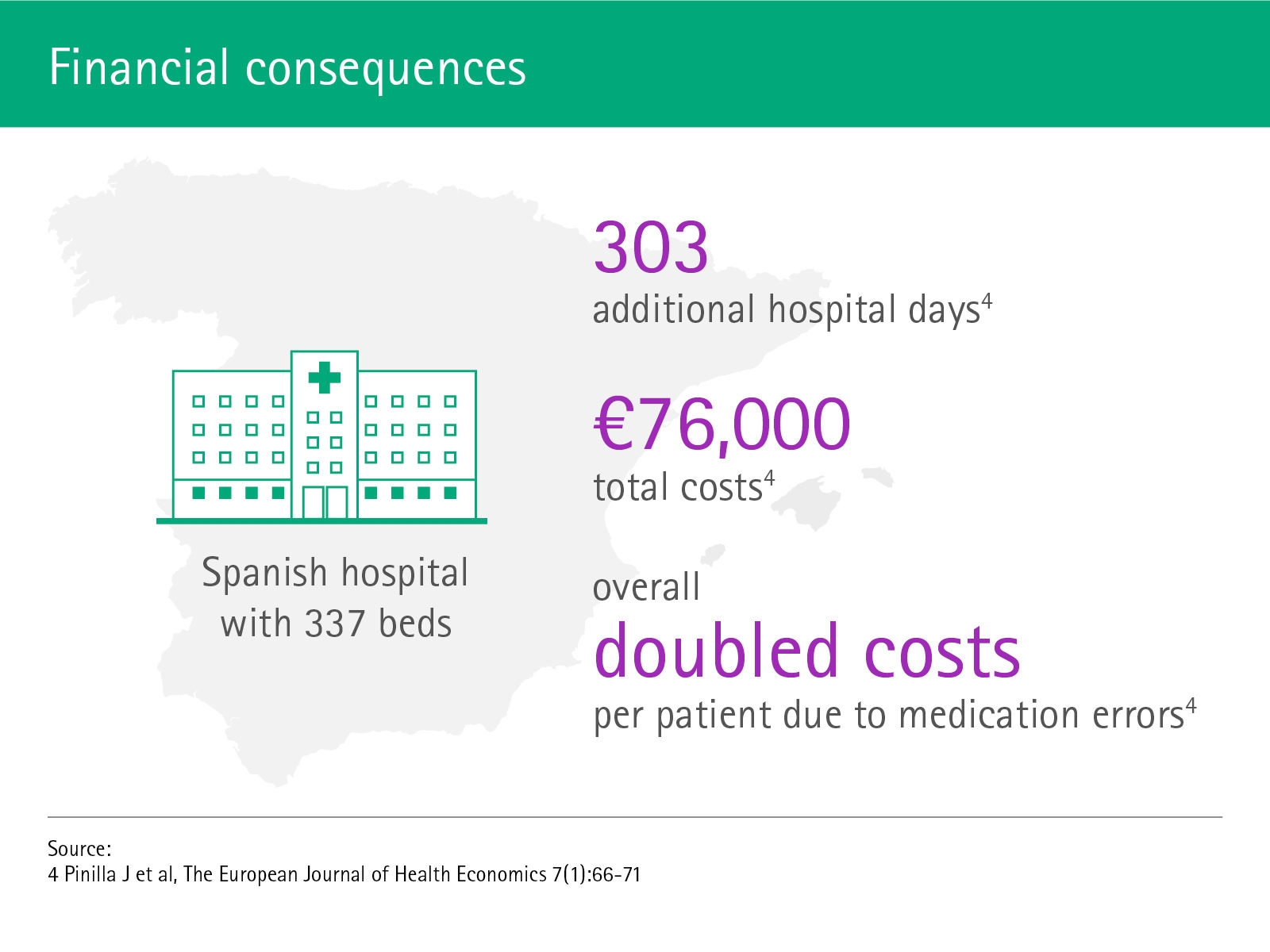 Financial consequences

Spanish hospital with 337 beds

303
additional hospital days$^4$

€76,000
total costs$^4$

overall
doubled costs
per patient due to medication errors$^4$

Source:
4 Pinilla J et al, The European Journal of Health Economics 7(1):66-71